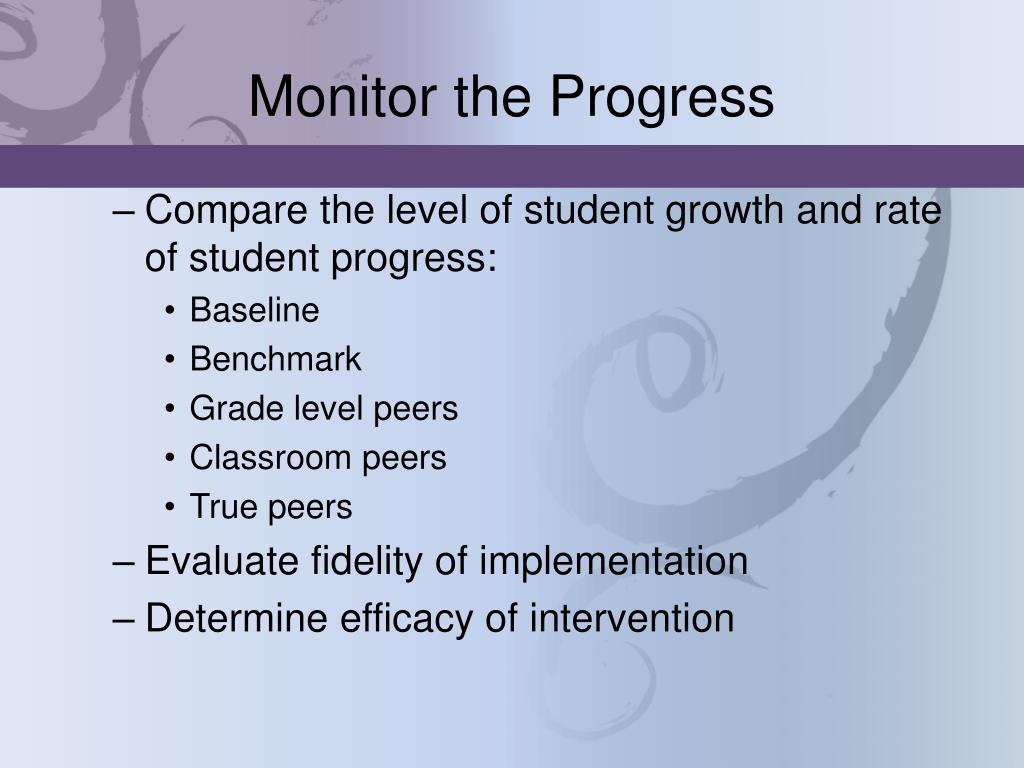 Monitor the Progress

– Compare the level of student growth and rate of student progress:
• Baseline
• Benchmark
• Grade level peers
• Classroom peers
• True peers
– Evaluate fidelity of implementation
– Determine efficacy of intervention